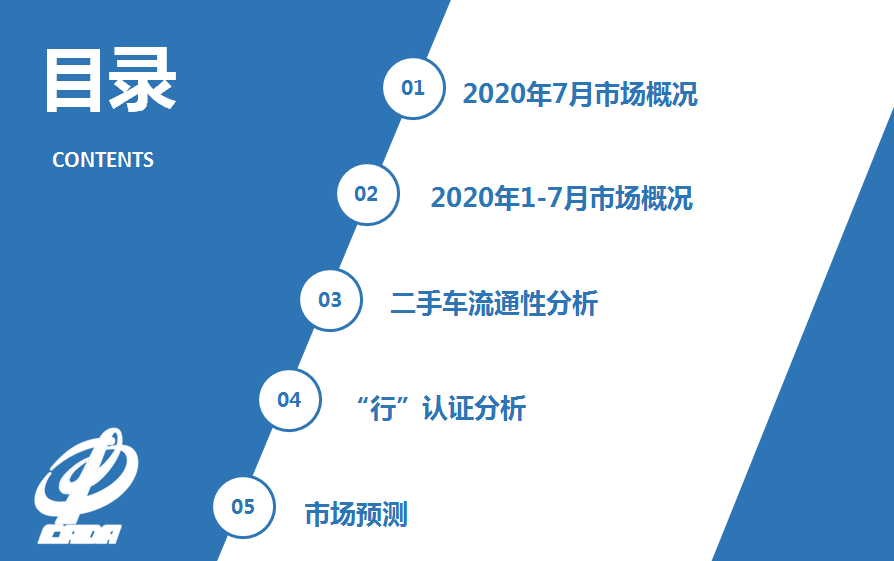 目录

CONTENTS

01 2020年7月市场概况

02 2020年1-7月市场概况

03 二手车流通性分析

04 “行”认证分析

05 市场预测

CADA